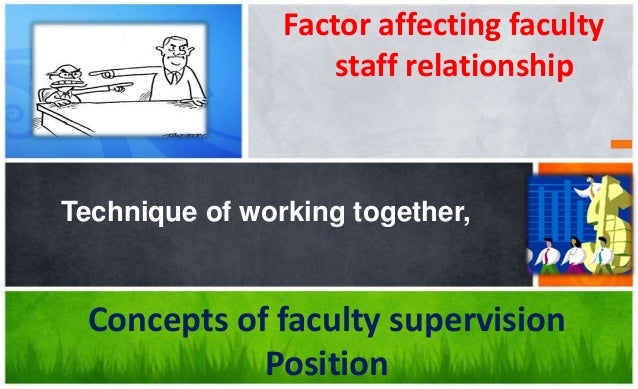 Factor affecting faculty staff relationship

Technique of working together,

Concepts of faculty supervision Position